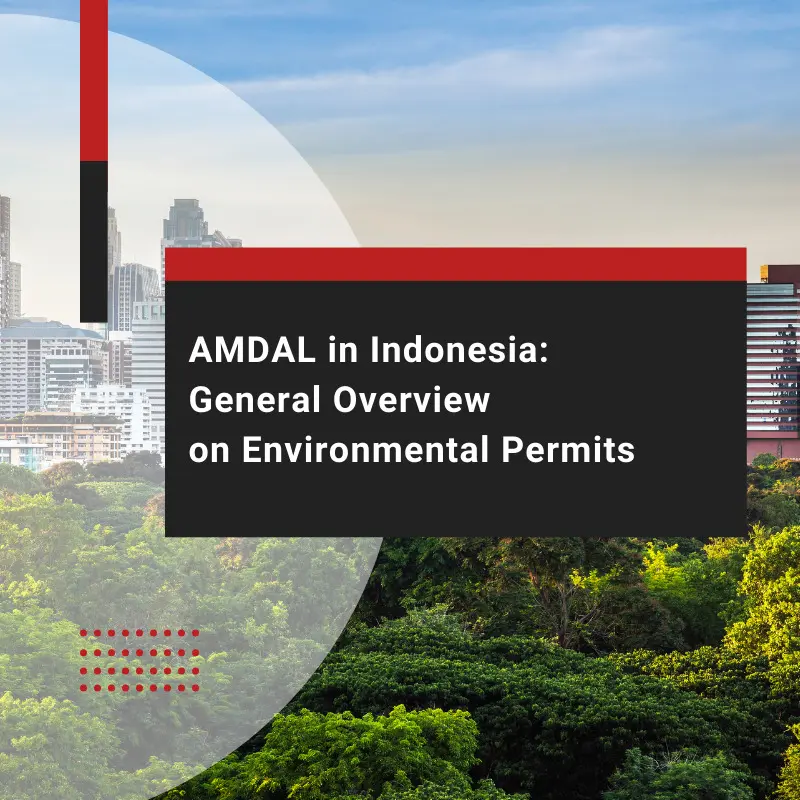 AMDAL in Indonesia: General Overview on Environmental Permits